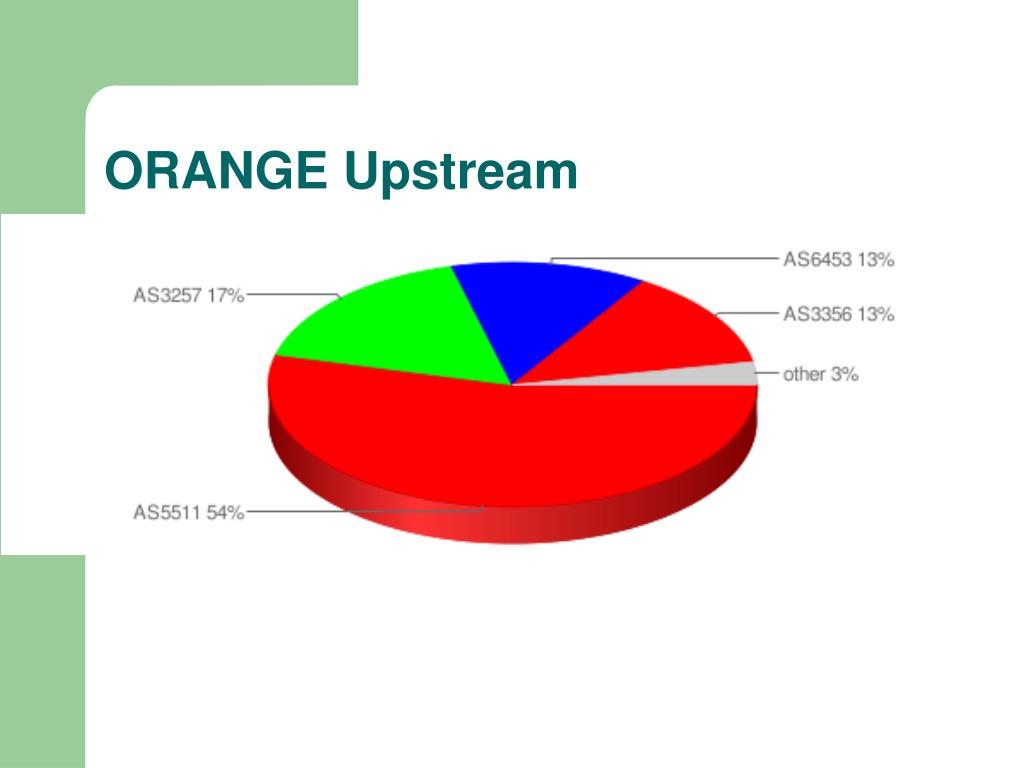 ORANGE Upstream

AS3257 17%

AS6453 13%

AS3356 13%

other 3%

AS5511 54%